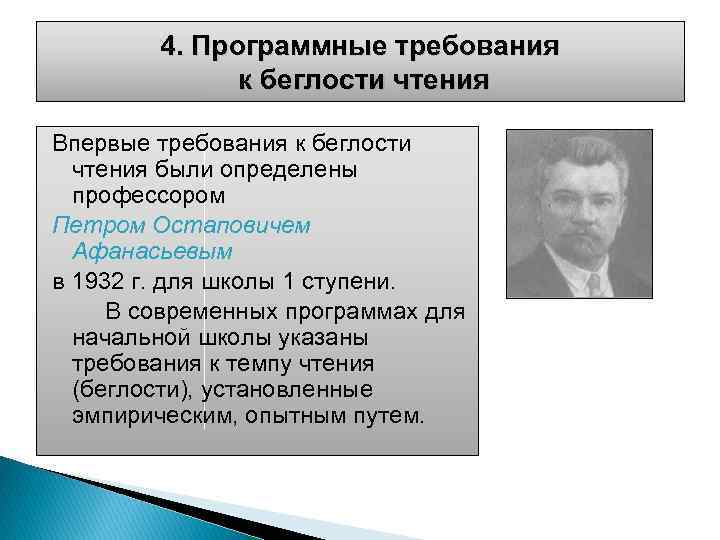 4. Программные требования к беглости чтения

Впервые требования к беглости чтения были определены профессором

Петром Остаповичем Афанасьевым

в 1932 г. для школы 1 ступени.

В современных программах для начальной школы указаны требования к темпу чтения (беглости), установленные эмпирическим, опытным путем.